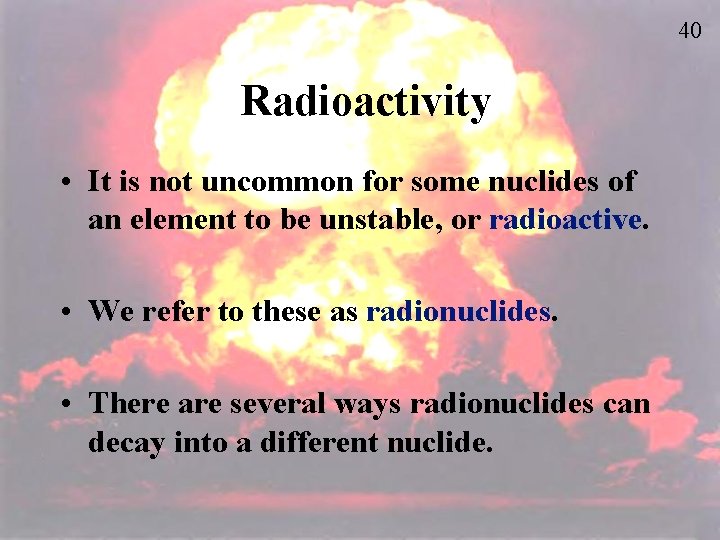 40

Radioactivity

• It is not uncommon for some nuclides of an element to be unstable, or radioactive.

• We refer to these as radionuclides.

• There are several ways radionuclides can decay into a different nuclide.